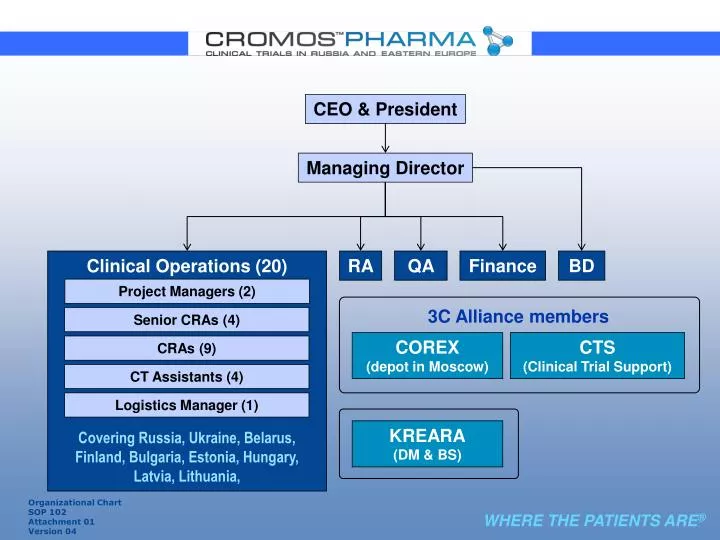 CROMOS™PHARMA
CLINICAL TRIALS IN RUSSIA AND EASTERN EUROPE

CEO & President

Managing Director

Clinical Operations (20)

Project Managers (2)

Senior CRAs (4)

CRAs (9)

CT Assistants (4)

Logistics Manager (1)

Covering Russia, Ukraine, Belarus, Finland, Bulgaria, Estonia, Hungary, Latvia, Lithuania,

RA

QA

Finance

BD

3C Alliance members

COREX
(depot in Moscow)

CTS
(Clinical Trial Support)

KREARA
(DM & BS)

Organizational Chart
SOP 102
Attachment 01
Version 04

WHERE THE PATIENTS ARE®